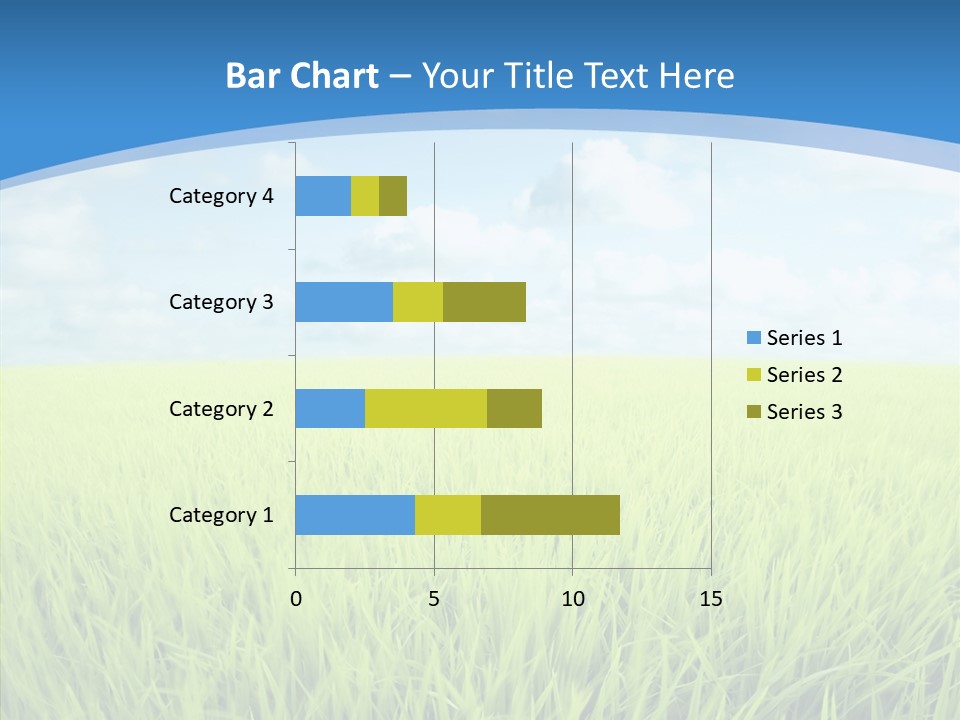 Bar Chart – Your Title Text Here

Category 4
Category 3
Category 2
Category 1

0
5
10
15

Series 1
Series 2
Series 3